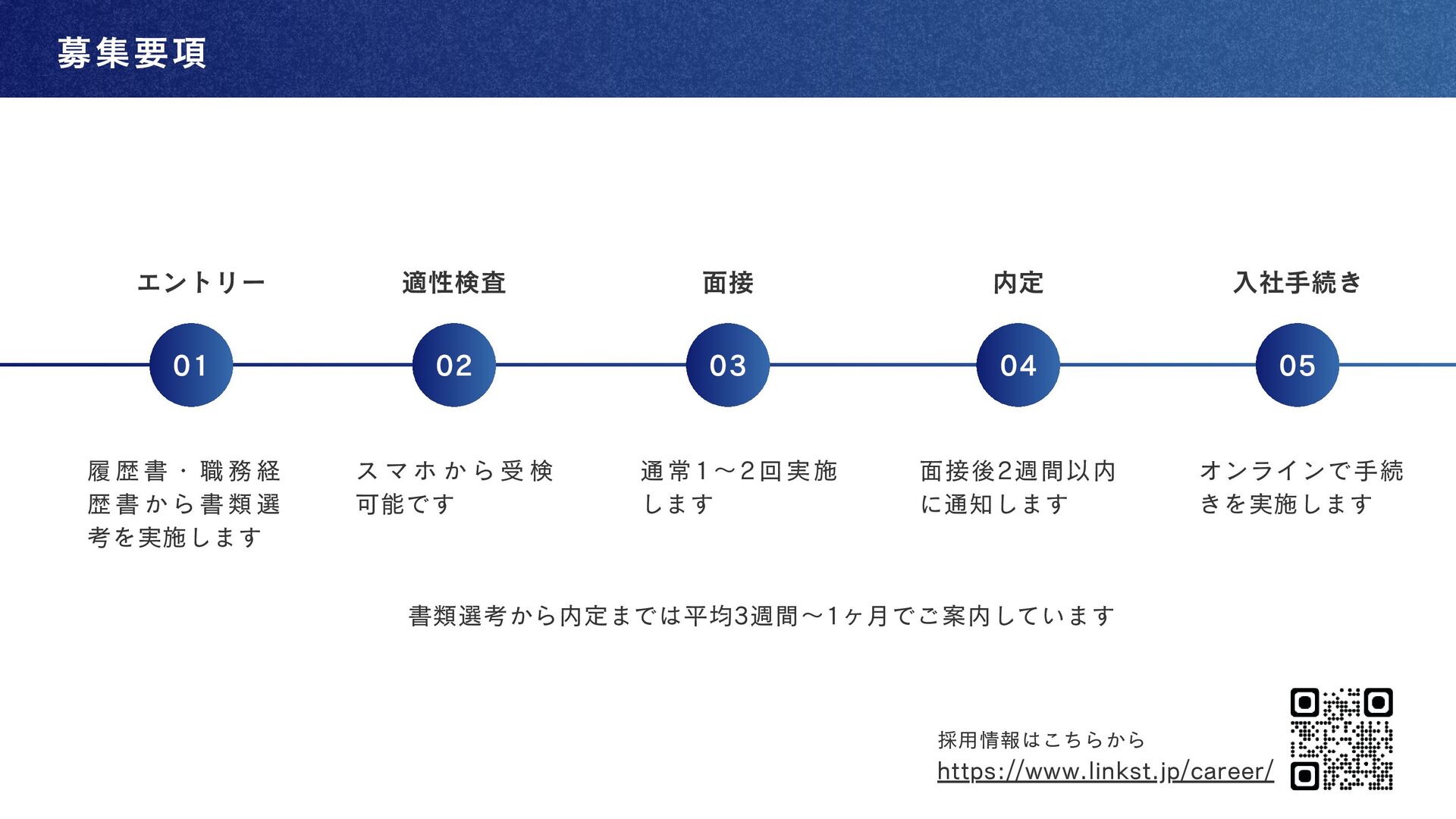 募集要項

エントリー

01

履歴書・職務経歴書から書類選考を実施します

適性検査

02

スマホから受検可能です

面接

03

通常1〜2回実施します

内定

04

面接後2週間以内に通知します

入社手続き

05

オンラインで手続きを実施します

書類選考から内定までは平均3週間〜1ヶ月でご案内しています

採用情報はこちらから
https://www.linkst.jp/career/